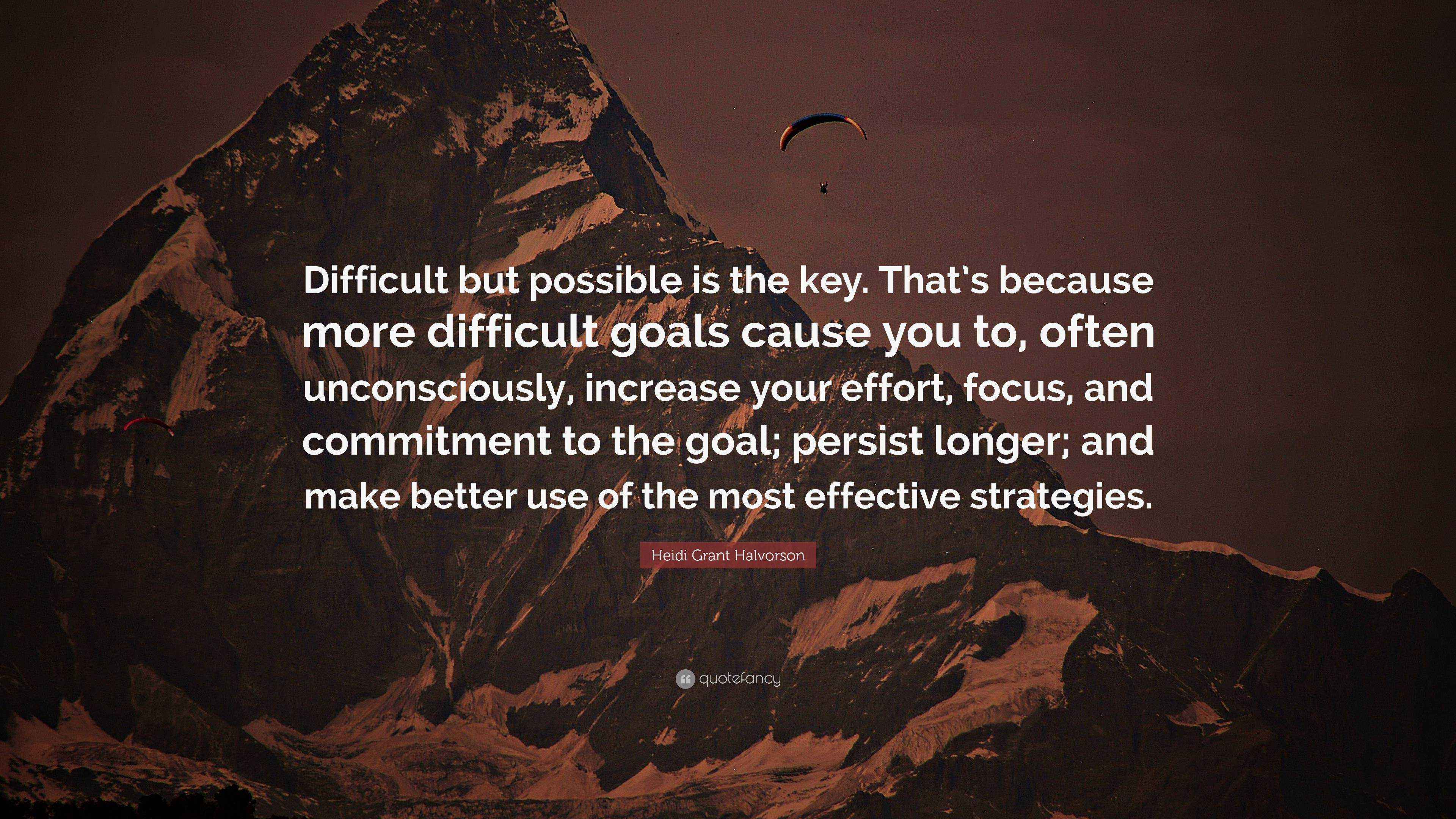 Difficult but possible is the key. That's because more difficult goals cause you to, often unconsciously, increase your effort, focus, and commitment to the goal; persist longer; and make better use of the most effective strategies.

Heidi Grant Halvorson

quotefancy